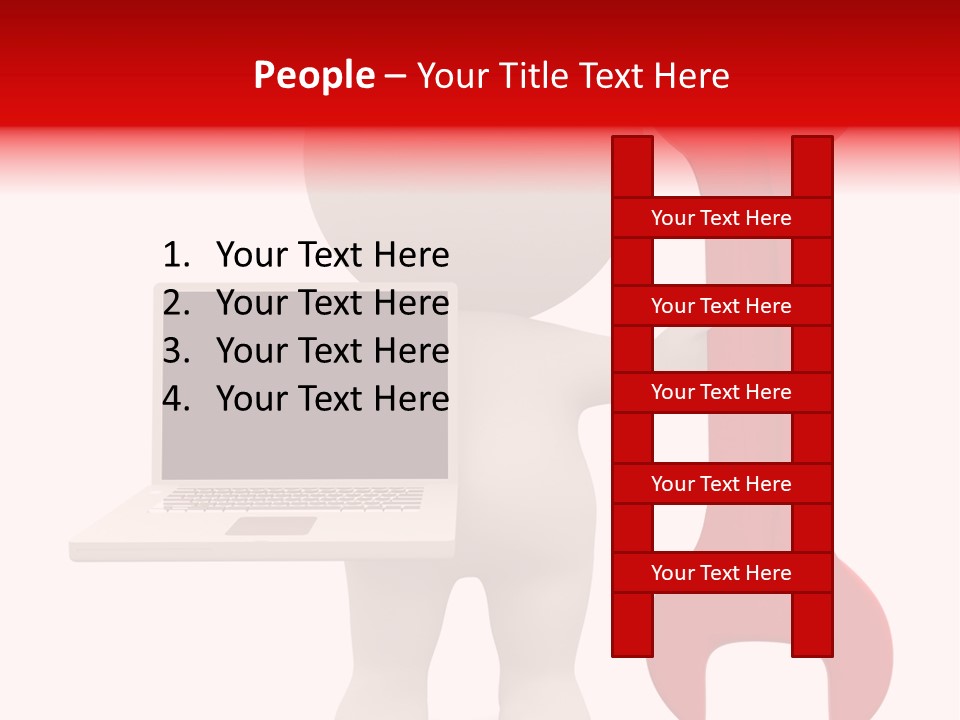 People – Your Title Text Here

1. Your Text Here
2. Your Text Here
3. Your Text Here
4. Your Text Here

Your Text Here

Your Text Here

Your Text Here

Your Text Here

Your Text Here